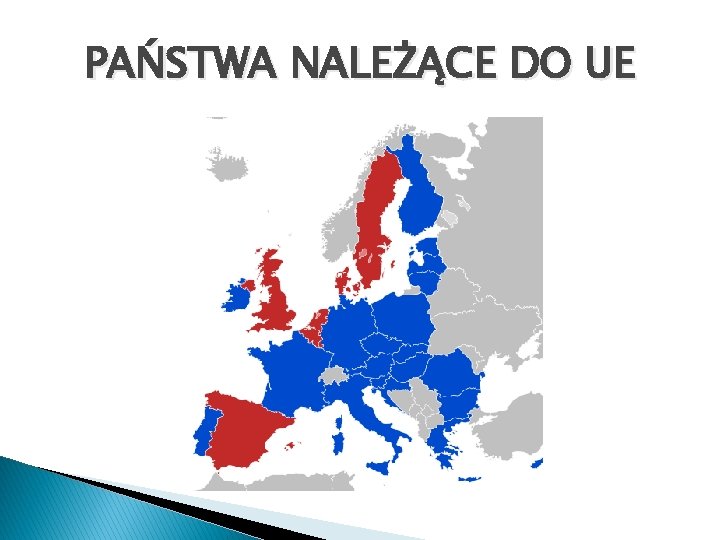 PAŃSTWA NALEŻĄCE DO UE